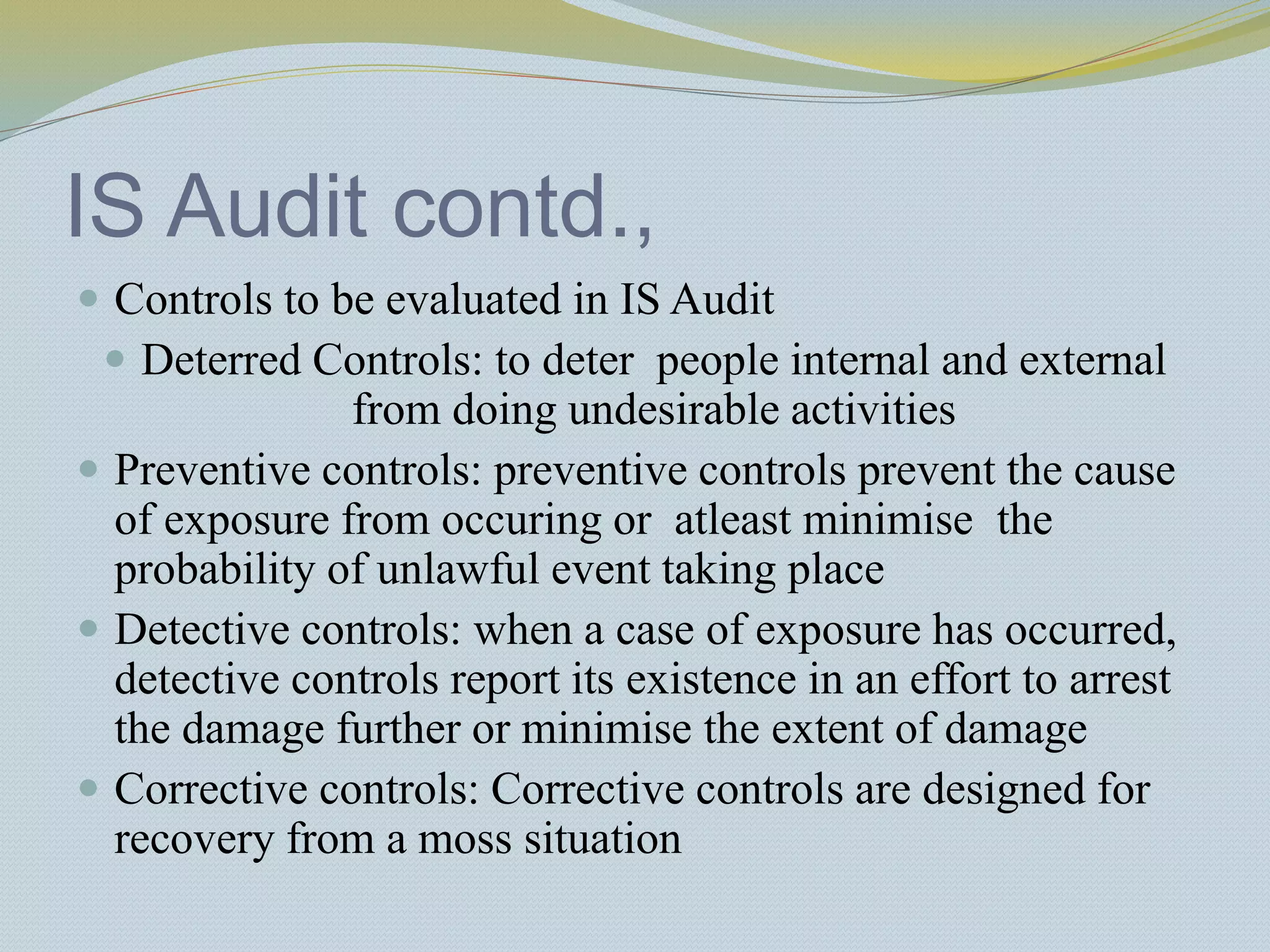 IS Audit contd.,

Controls to be evaluated in IS Audit

Deterred Controls: to deter people internal and external from doing undesirable activities

Preventive controls: preventive controls prevent the cause of exposure from occuring or atleast minimise the probability of unlawful event taking place

Detective controls: when a case of exposure has occurred, detective controls report its existence in an effort to arrest the damage further or minimise the extent of damage

Corrective controls: Corrective controls are designed for recovery from a moss situation